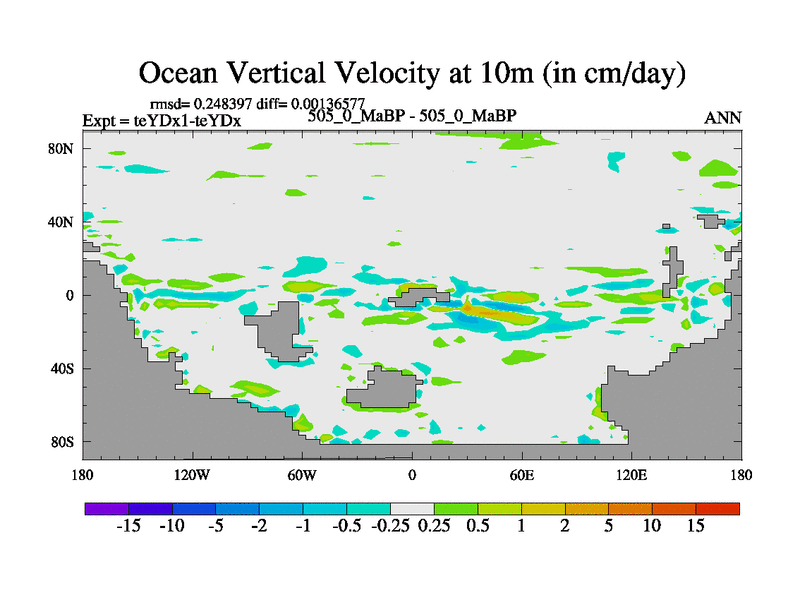 Ocean Vertical Velocity at 10m (in cm/day)

rmsd= 0.248397 diff= 0.00136577

Expt = teYDx1-teYDx

505_0_MaBP - 505_0_MaBP

ANN

80N

40N

0

40S

80S

180

120W

60W

0

60E

120E

180

-15 -10 -5 -2 -1 -0.5 -0.25 0.25 0.5 1 2 5 10 15